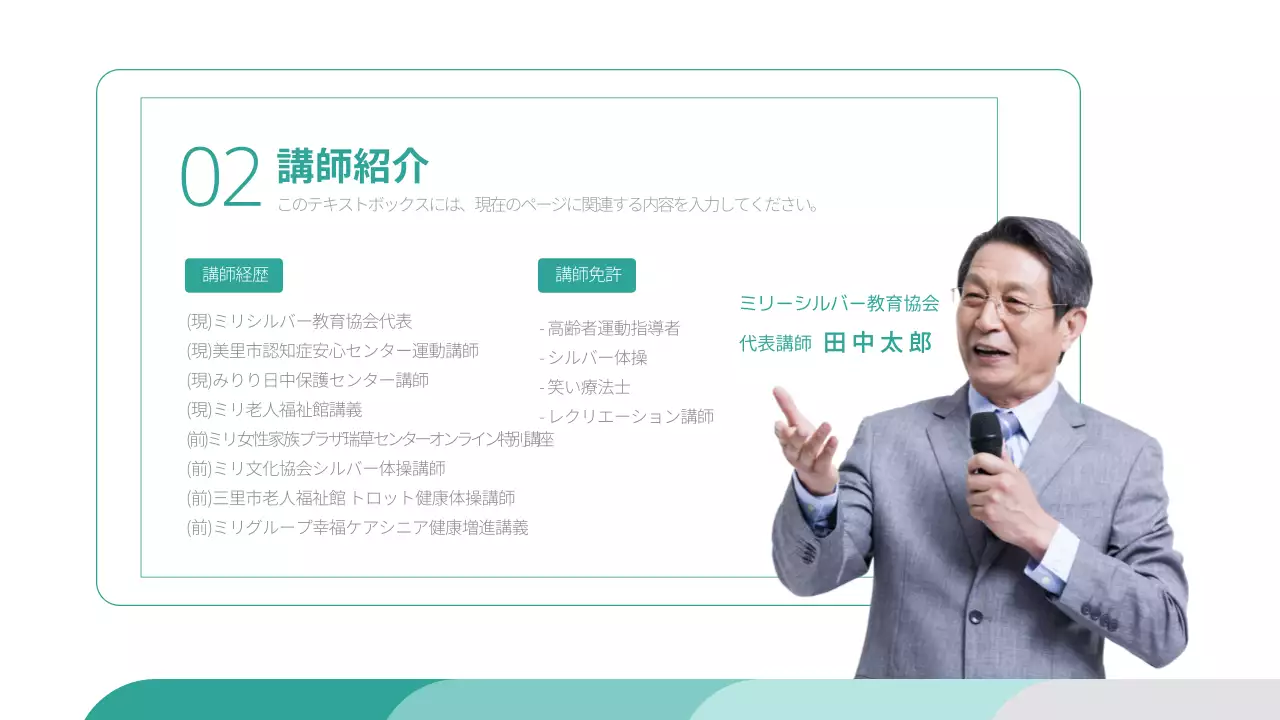 02 講師紹介
このテキストボックスには、現在のページに関連する内容を入力してください。

講師経歴

(現)ミリシルバー教育協会代表
(現)美里市認知症安心センター運動講師
(現)みりり日中保護センター講師
(現)ミリ老人福祉館講義
(前)ミリ女性家族プラザ瑞草センターオンライン特別講座
(前)ミリ文化協会シルバー体操講師
(前)三里市老人福祉館 トロット健康体操講師
(前)ミリグループ幸福ケアシニア健康増進講義

講師免許

- 高齢者運動指導者
- シルバー体操
- 笑い療法士
- レクリエーション講師

ミリーシルバー教育協会
代表講師 田中太郎